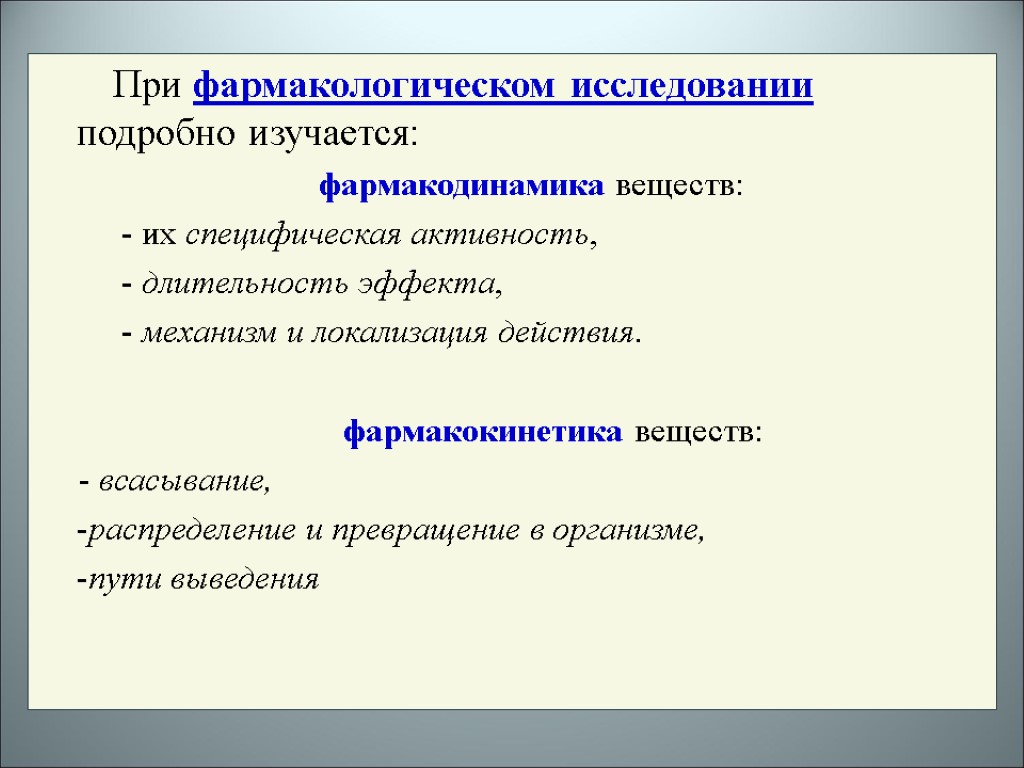 При фармакологическом исследовании подробно изучается:

фармакодинамика веществ:

- их специфическая активность,

- длительность эффекта,

- механизм и локализация действия.

фармакокинетика веществ:

- всасывание,

-распределение и превращение в организме,

-пути выведения